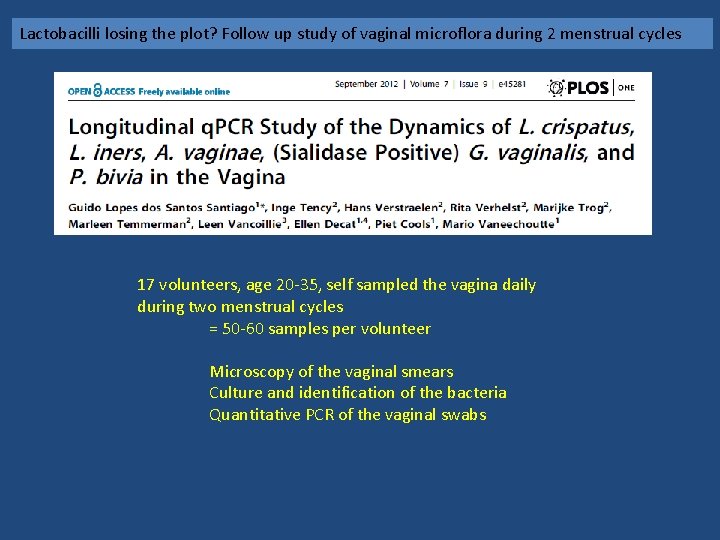 Lactobacilli losing the plot? Follow up study of vaginal microflora during 2 menstrual cycles

OPEN ACCESS Freely available online

September 2012 | Volume 7 | Issue 9 | e45281

PLOS | ONE

Longitudinal qPCR Study of the Dynamics of L. crispatus, L. iners, A. vaginae, (Sialidase Positive) G. vaginalis, and P. bivia in the Vagina

Guido Lopes dos Santos Santiago$^{1*}$, Inge Tency$^{2}$, Hans Verstraelen$^{2}$, Rita Verhelst$^{2}$, Marijke Trog$^{2}$, Marleen Temmerman$^{2}$, Leen Vancoillie$^{3}$, Ellen Decat$^{1,4}$, Piet Cools$^{1}$, Mario Vaneechoutte$^{1}$

17 volunteers, age 20-35, self sampled the vagina daily during two menstrual cycles
= 50-60 samples per volunteer

Microscopy of the vaginal smears
Culture and identification of the bacteria
Quantitative PCR of the vaginal swabs